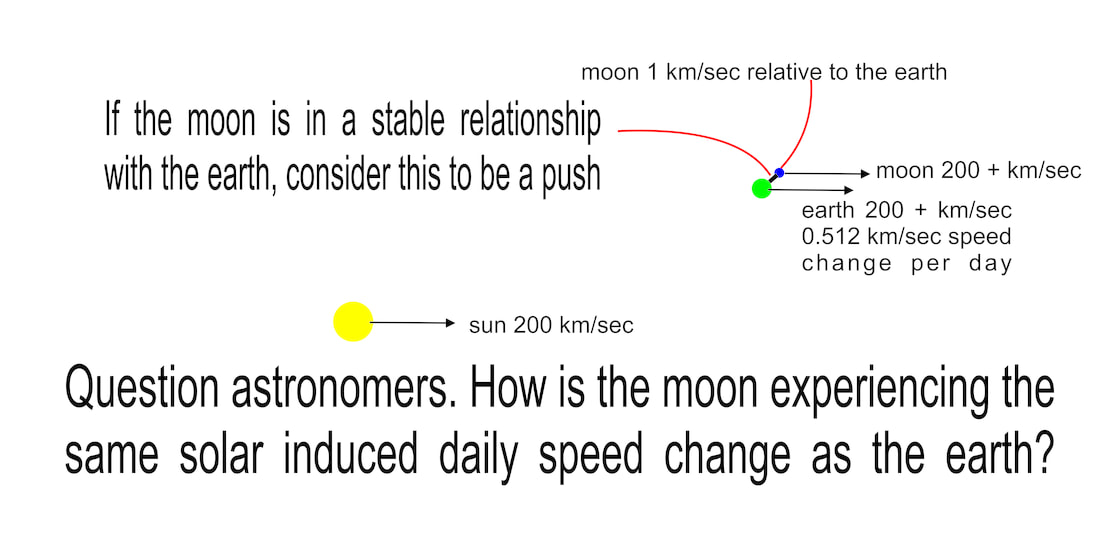 moon 1 km/sec relative to the earth

If the moon is in a stable relationship with the earth, consider this to be a push

moon 200 + km/sec

earth 200 + km/sec
0.512 km/sec speed
change per day

sun 200 km/sec

Question astronomers. How is the moon experiencing the same solar induced daily speed change as the earth?